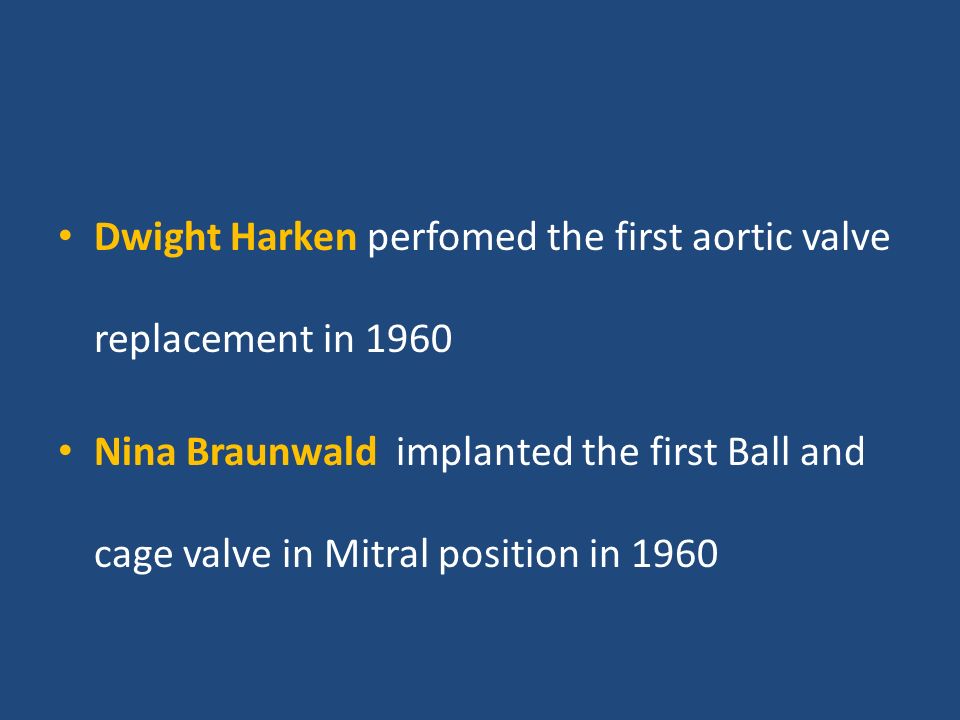 • Dwight Harken perfomed the first aortic valve replacement in 1960

• Nina Braunwald implanted the first Ball and cage valve in Mitral position in 1960